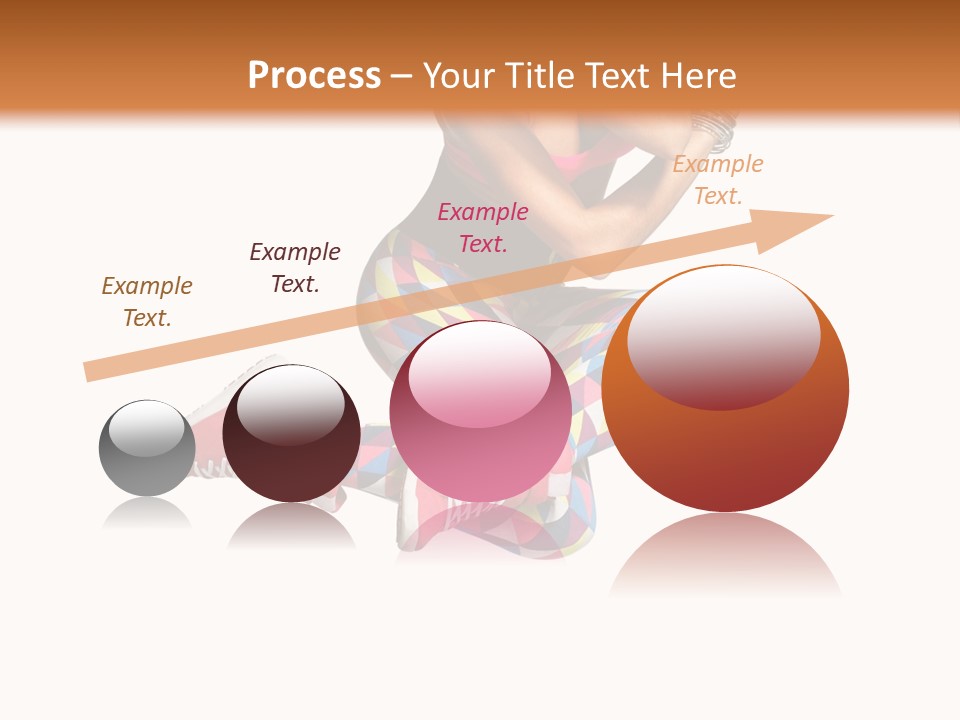 Process – Your Title Text Here

Example Text.

Example Text.

Example Text.

Example Text.